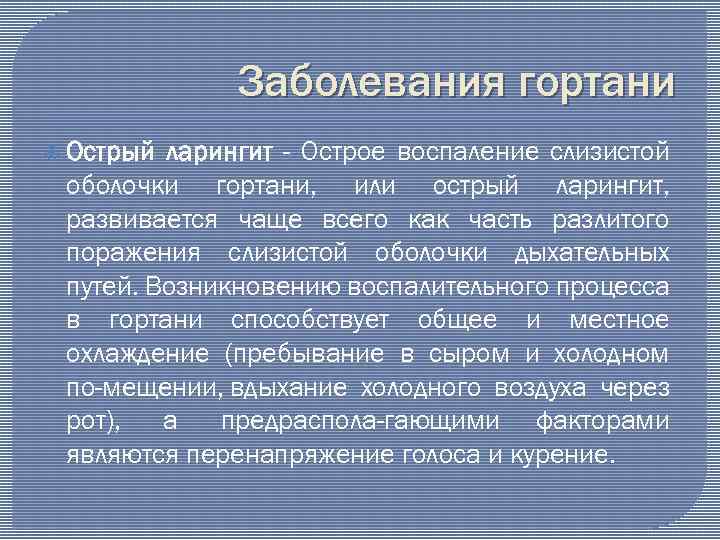 Заболевания гортани

Острый ларингит - Острое воспаление слизистой оболочки гортани, или острый ларингит, развивается чаще всего как часть разлитого поражения слизистой оболочки дыхательных путей. Возникновению воспалительного процесса в гортани способствует общее и местное охлаждение (пребывание в сыром и холодном по-мещении, вдыхание холодного воздуха через рот), а предраспола-гающими факторами являются перенапряжение голоса и курение.